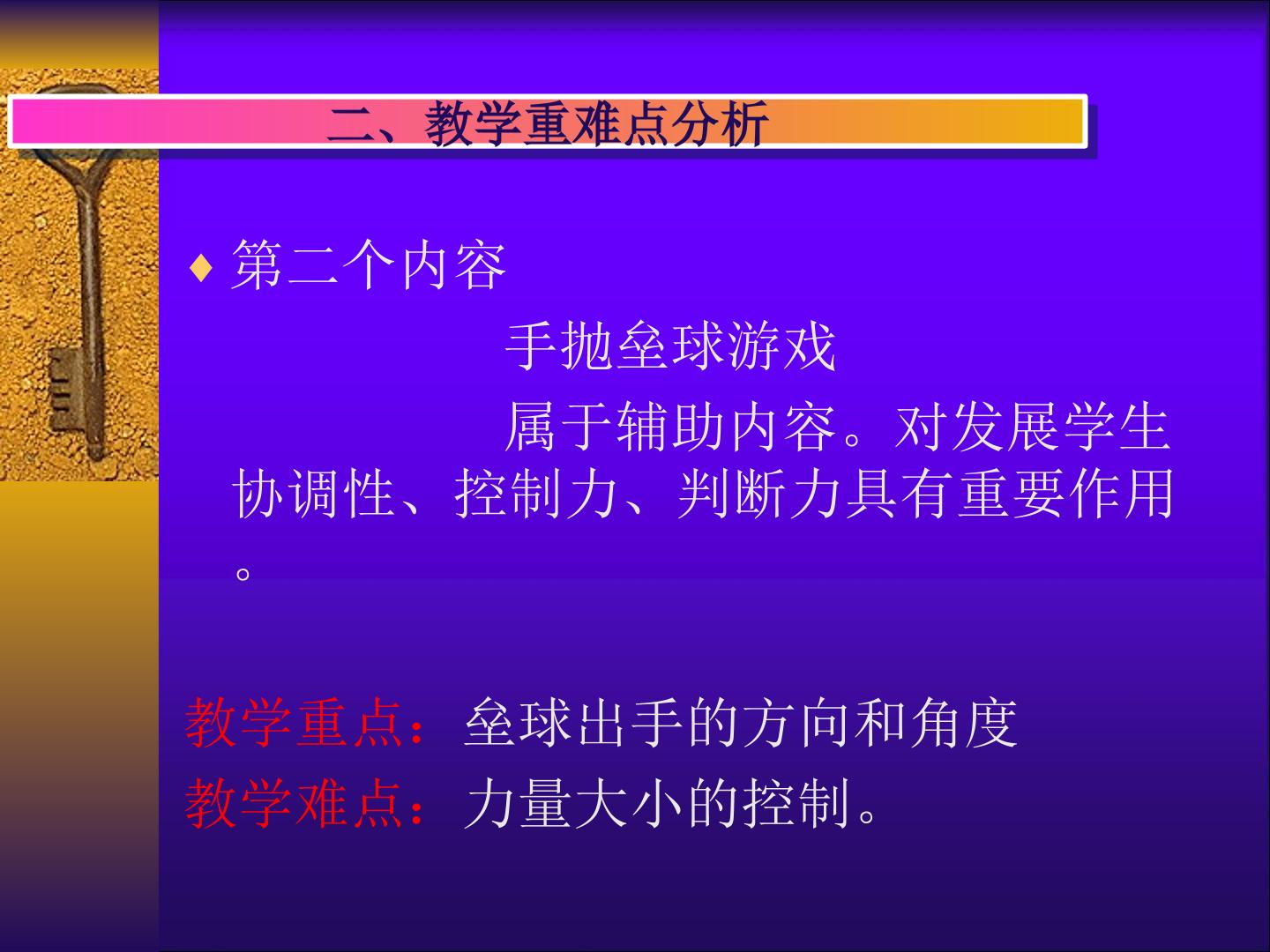 二、教学重难点分析

♦ 第二个内容

手抛垒球游戏

属于辅助内容。对发展学生协调性、控制力、判断力具有重要作用。

教学重点：垒球出手的方向和角度
教学难点：力量大小的控制。